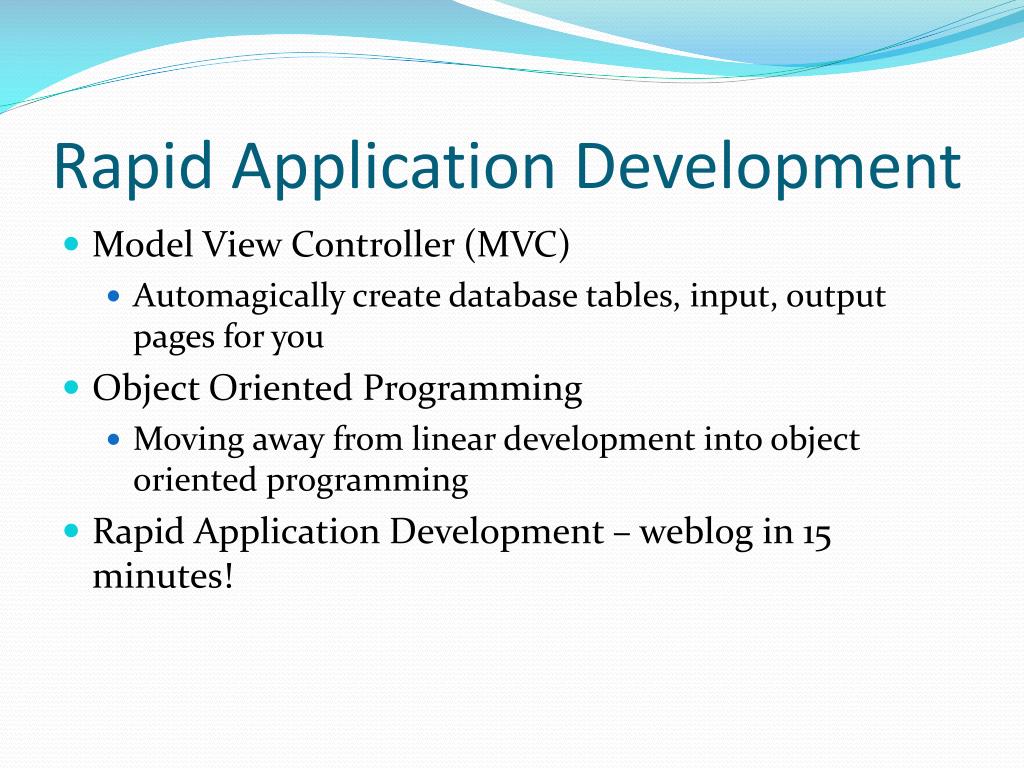 Rapid Application Development

Model View Controller (MVC)

Automagically create database tables, input, output pages for you

Object Oriented Programming

Moving away from linear development into object oriented programming

Rapid Application Development – weblog in 15 minutes!